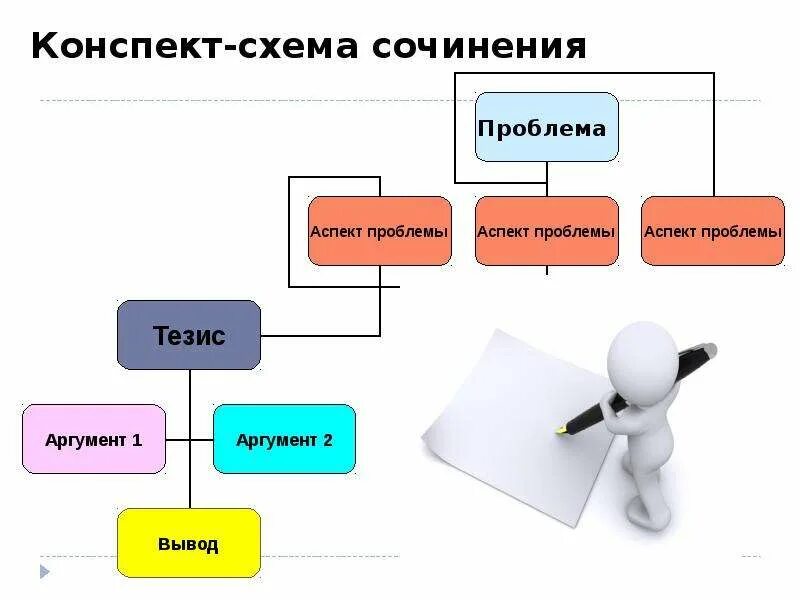 Конспект-схема сочинения

Проблема

Аспект проблемы

Аспект проблемы

Аспект проблемы

Тезис

Аргумент 1

Аргумент 2

Вывод